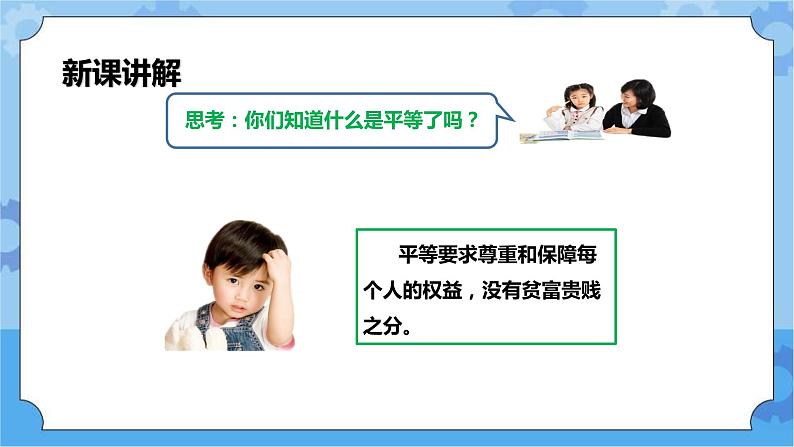 新课讲解

思考：你们知道什么是平等了吗？

平等要求尊重和保障每个人的权益，没有贫富贵贱之分。